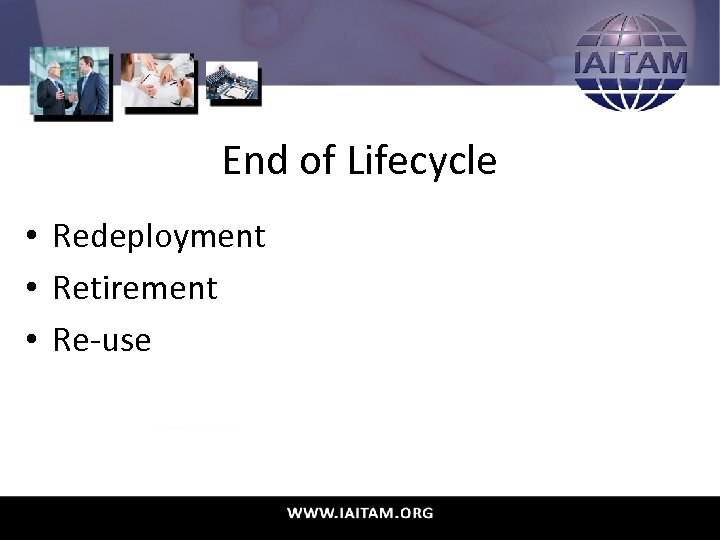 IAITAM

End of Lifecycle

• Redeployment
• Retirement
• Re-use

WWW.IAITAM.ORG